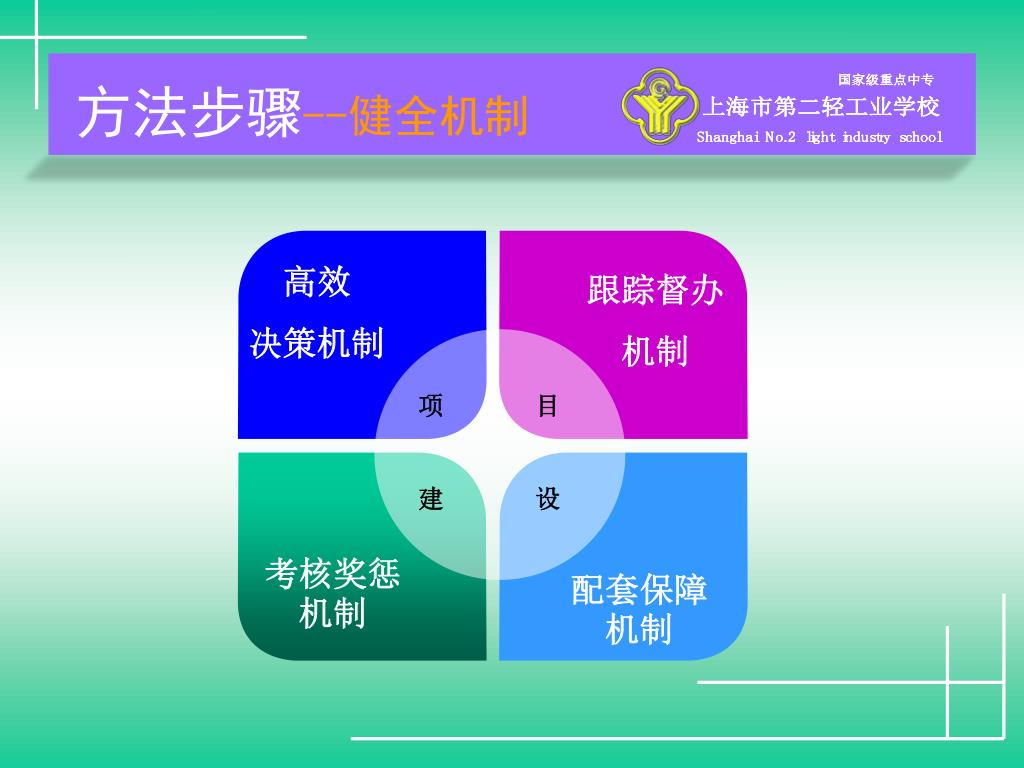 方法步骤--健全机制

国家级重点中专
上海市第二轻工业学校
Shanghai No.2 light industry school

高效
决策机制

跟踪督办
机制

项

目

建

设

考核奖惩
机制

配套保障
机制